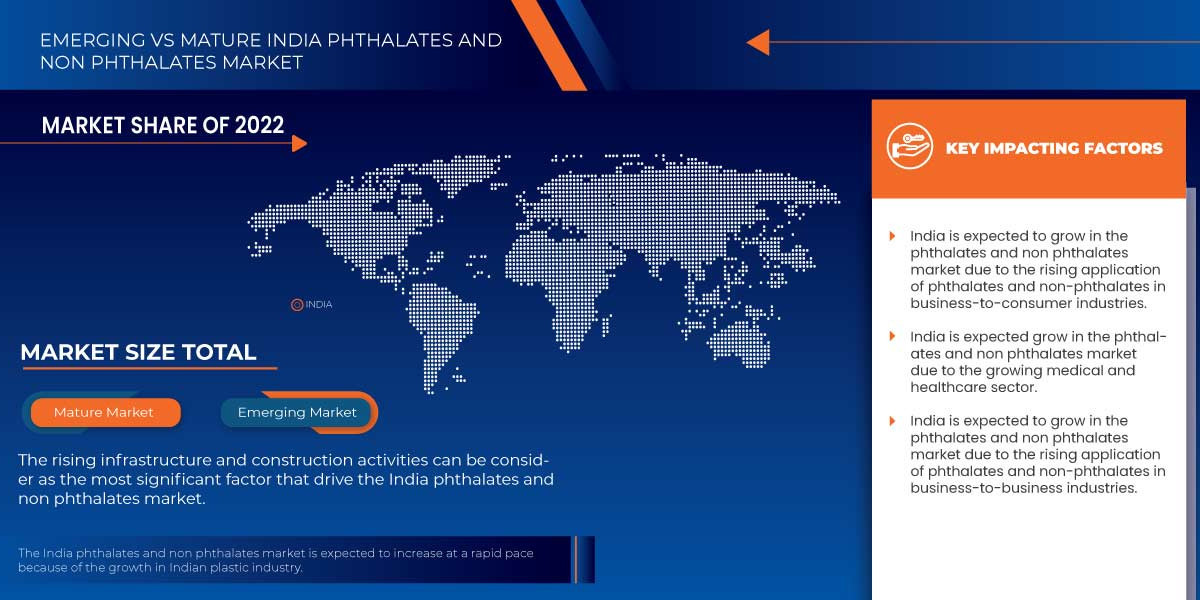 EMERGING VS MATURE INDIA PHTHALATES AND NON PHTHALATES MARKET

MARKET SHARE OF 2022

INDIA

MARKET SIZE TOTAL

Mature Market

Emerging Market

The rising infrastructure and construction activities can be consider as the most significant factor that drive the India phthalates and non phthalates market.

The India phthalates and non phthalates market is expected to increase at a rapid pace because of the growth in Indian plastic industry.

KEY IMPACTING FACTORS

India is expected to grow in the phthalates and non phthalates market due to the rising application of phthalates and non-phthalates in business-to-consumer industries.

India is expected grow in the phthalates and non phthalates market due to the growing medical and healthcare sector.

India is expected to grow in the phthalates and non phthalates market due to the rising application of phthalates and non-phthalates in business-to-business industries.